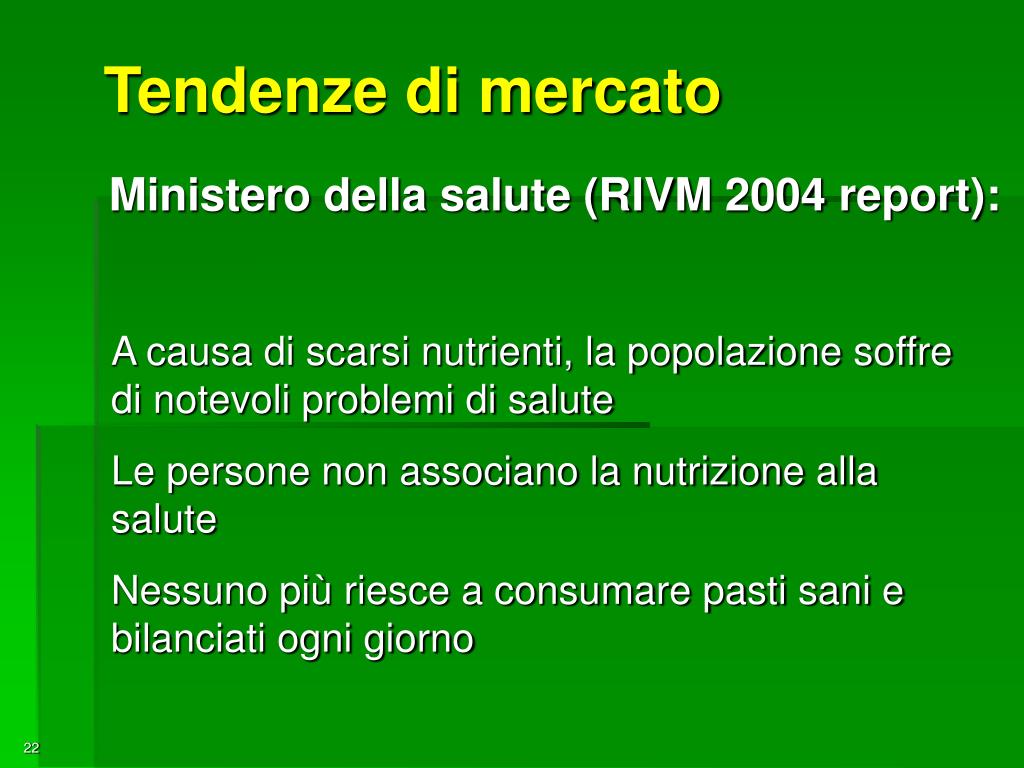 Tendenze di mercato

Ministero della salute (RIVM 2004 report):

A causa di scarsi nutrienti, la popolazione soffre di notevoli problemi di salute

Le persone non associano la nutrizione alla salute

Nessuno più riesce a consumare pasti sani e bilanciati ogni giorno

22